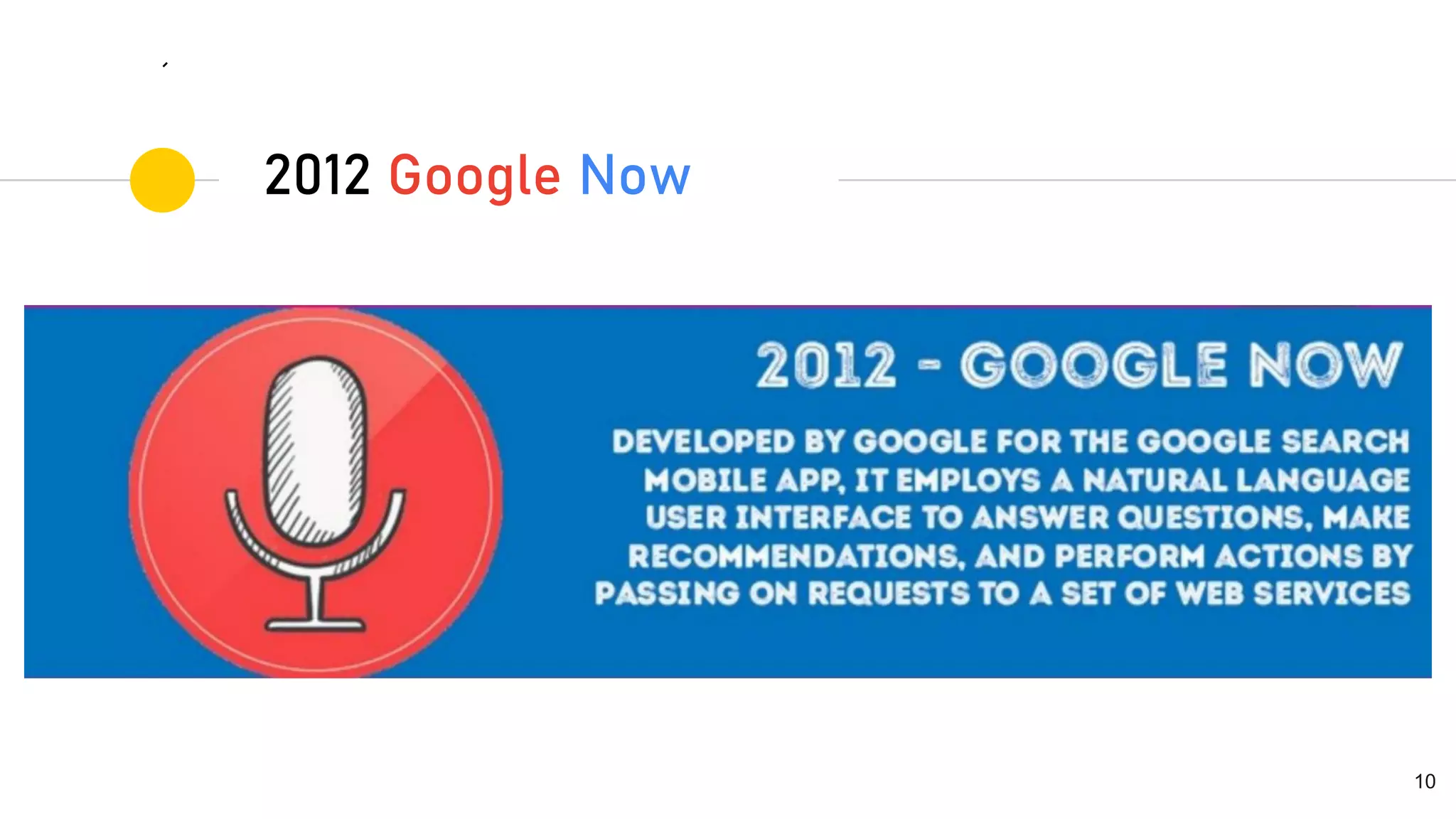 2012 Google Now

2012 - GOOGLE NOW

DEVELOPED BY GOOGLE FOR THE GOOGLE SEARCH MOBILE APP, IT EMPLOYS A NATURAL LANGUAGE USER INTERFACE TO ANSWER QUESTIONS, MAKE RECOMMENDATIONS, AND PERFORM ACTIONS BY PASSING ON REQUESTS TO A SET OF WEB SERVICES

10